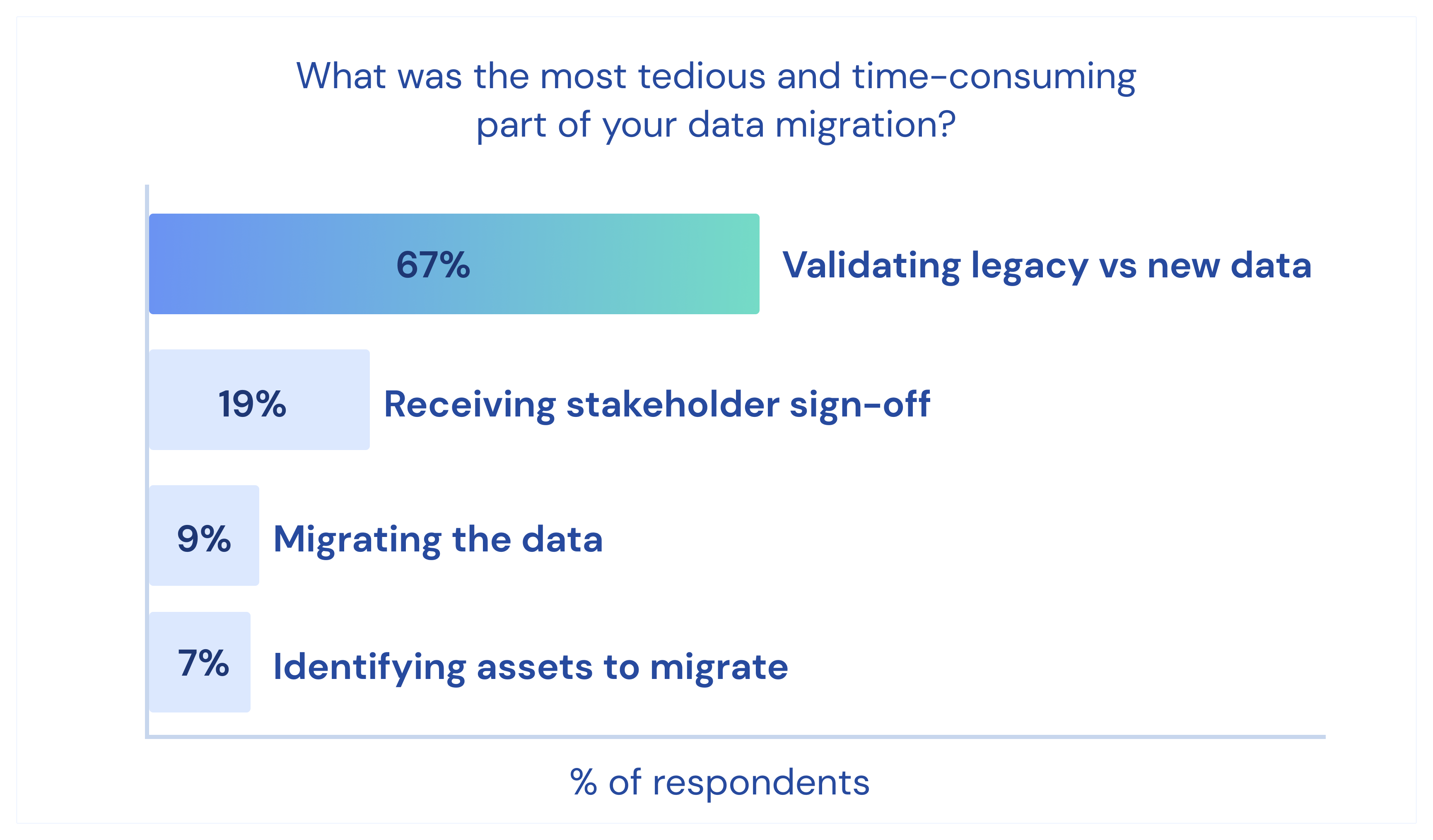 What was the most tedious and time-consuming part of your data migration?

67% Validating legacy vs new data

19% Receiving stakeholder sign-off

9% Migrating the data

7% Identifying assets to migrate

% of respondents